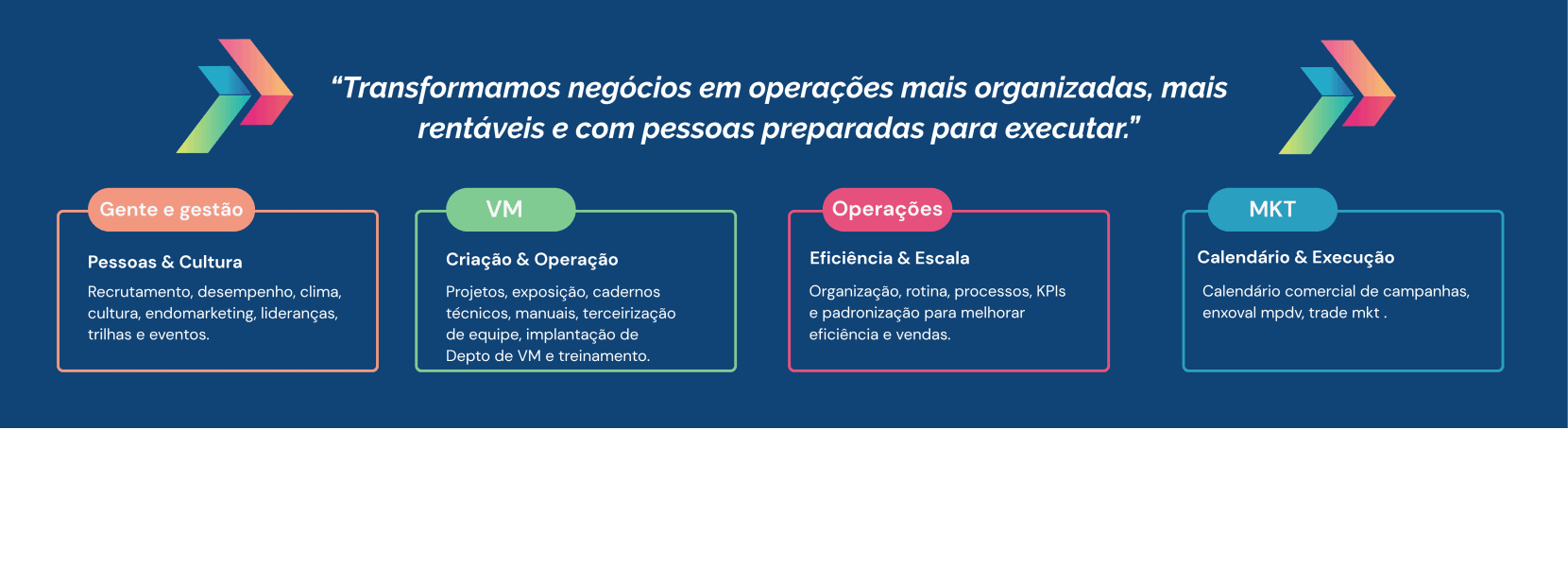 “Transformamos negócios em operações mais organizadas, mais rentáveis e com pessoas preparadas para executar.”

Gente e gestão

Pessoas & Cultura

Recrutamento, desempenho, clima, cultura, endomarketing, lideranças, trilhas e eventos.

VM

Criação & Operação

Projetos, exposição, cadernos técnicos, manuais, terceirização de equipe, implantação de Depto de VM e treinamento.

Operações

Eficiência & Escala

Organização, rotina, processos, KPIs e padronização para melhorar eficiência e vendas.

MKT

Calendário & Execução

Calendário comercial de campanhas, enxoval mpdv, trade mkt .